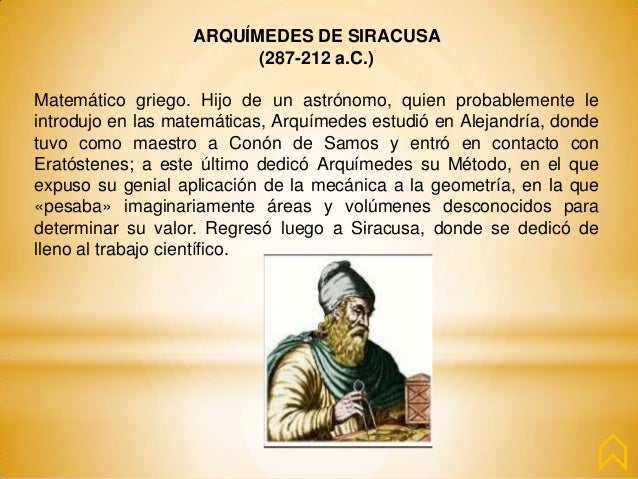 ARQUÍMEDES DE SIRACUSA
(287-212 a.C.)

Matemático griego. Hijo de un astrónomo, quien probablemente le introdujo en las matemáticas, Arquímedes estudió en Alejandría, donde tuvo como maestro a Conón de Samos y entró en contacto con Eratóstenes; a este último dedicó Arquímedes su Método, en el que expuso su genial aplicación de la mecánica a la geometría, en la que «pesaba» imaginariamente áreas y volúmenes desconocidos para determinar su valor. Regresó luego a Siracusa, donde se dedicó de lleno al trabajo científico.